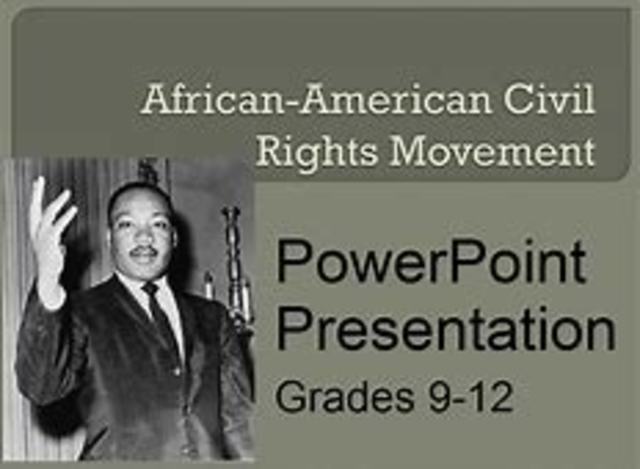 African-American Civil Rights Movement

PowerPoint Presentation

Grades 9-12